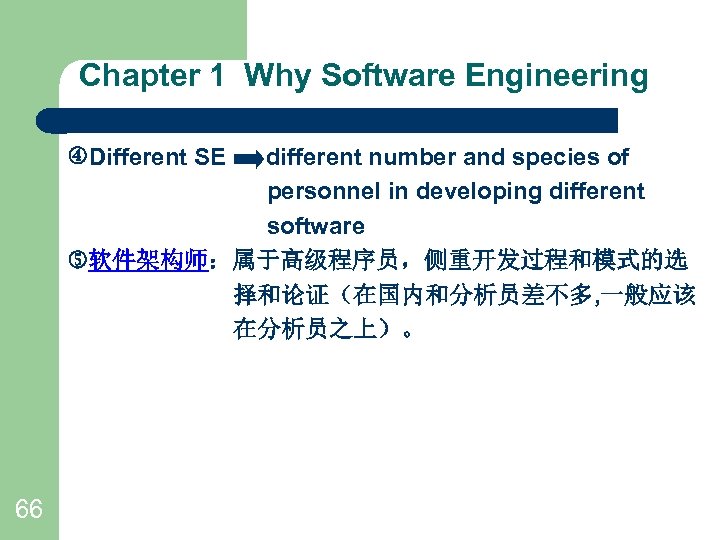 Chapter 1 Why Software Engineering

④Different SE → different number and species of personnel in developing different software

⑤软件架构师：属于高级程序员，侧重开发过程和模式的选择和论证（在国内和分析员差不多,一般应该在分析员之上）。

66